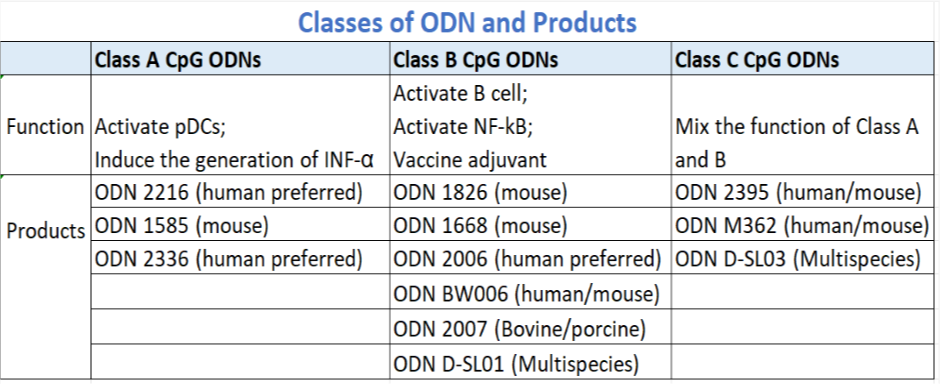 Classes of ODN and Products

|  | Class A CpG ODNs | Class B CpG ODNs | Class C CpG ODNs |
|---|---|---|---|
| Function | Activate pDCs; Induce the generation of INF-α | Activate B cell; Activate NF-kB; Vaccine adjuvant | Mix the function of Class A and B |
| Products | ODN 2216 (human preferred) | ODN 1826 (mouse) | ODN 2395 (human/mouse) |
|  | ODN 1585 (mouse) | ODN 1668 (mouse) | ODN M362 (human/mouse) |
|  | ODN 2336 (human preferred) | ODN 2006 (human preferred) | ODN D-SL03 (Multispecies) |
|  |  | ODN BW006 (human/mouse) |  |
|  |  | ODN 2007 (Bovine/porcine) |  |
|  |  | ODN D-SL01 (Multispecies) |  |